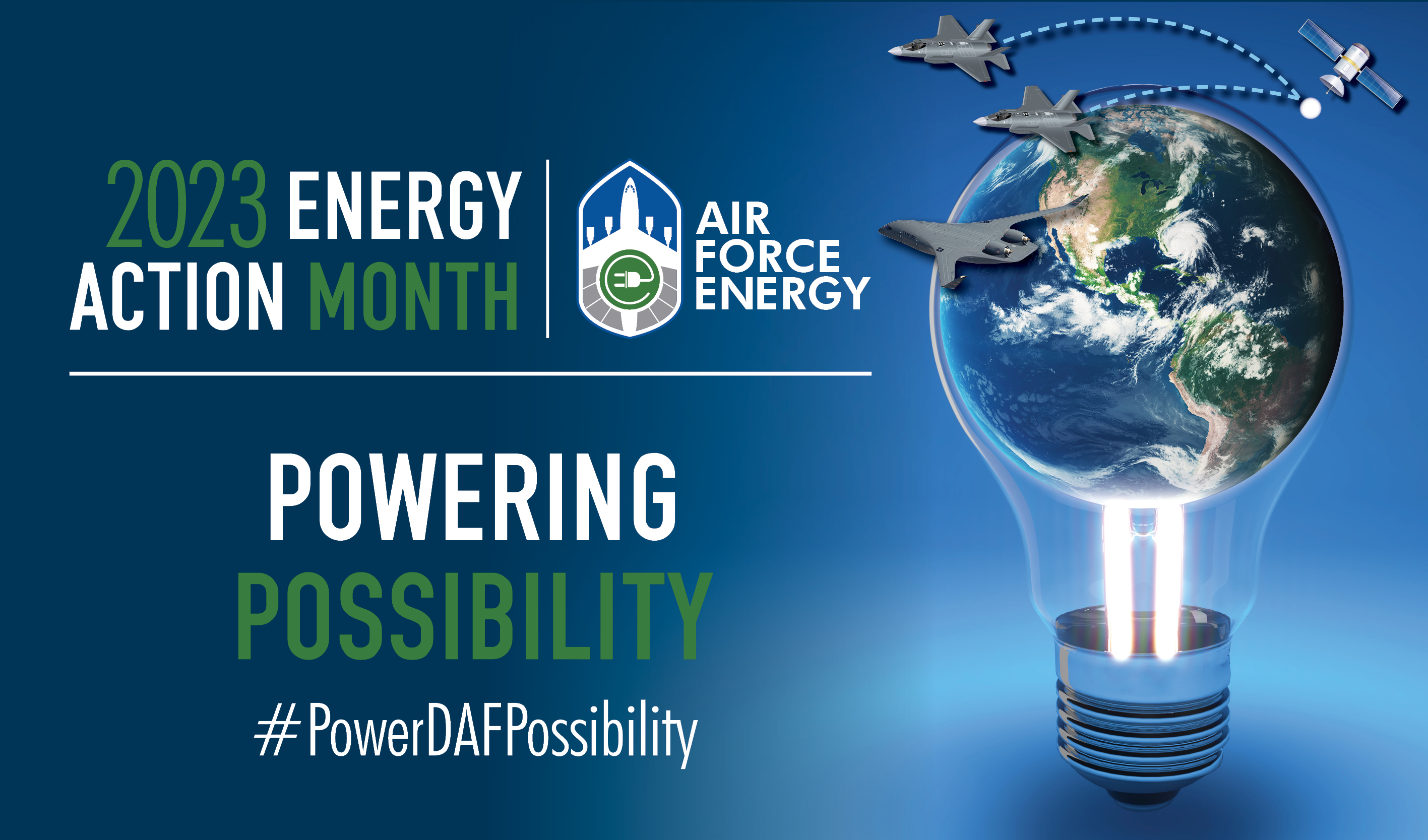 2023 ENERGY ACTION MONTH

AIR FORCE ENERGY

POWERING POSSIBILITY

#PowerDAFPossibility